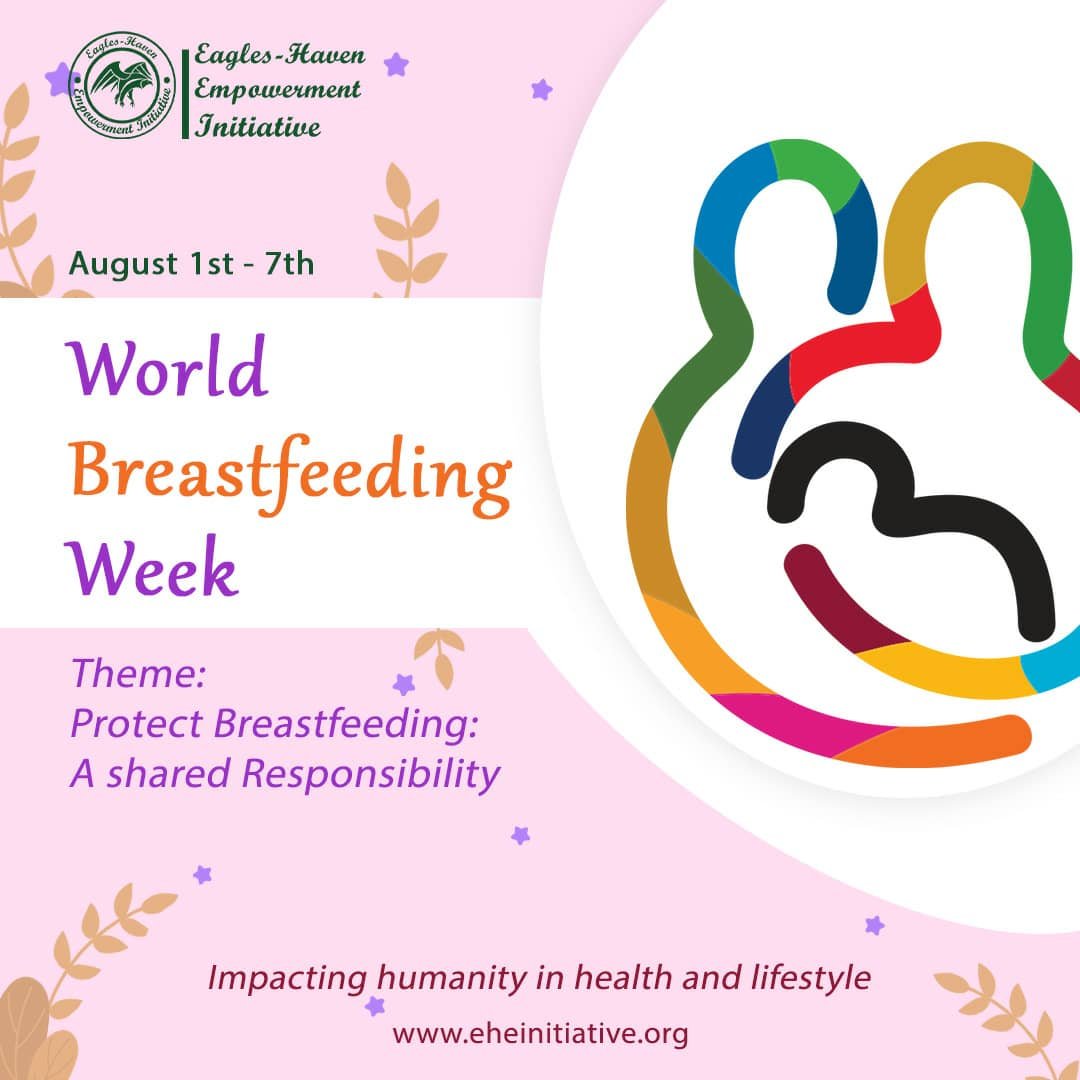 Eagles-Haven Empowerment Initiative

Eagles-Haven Empowerment Initiative

August 1st - 7th

World Breastfeeding Week

Theme:
Protect Breastfeeding: A shared Responsibility

Impacting humanity in health and lifestyle

www.eheinitiative.org